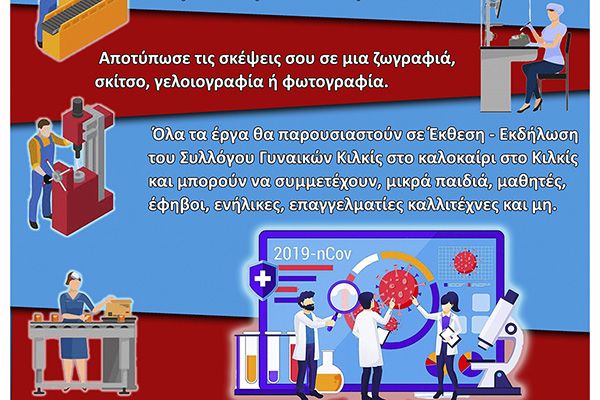 Αποτύπωσε τις σκέψεις σου σε μια ζωγραφιά, σκίτσο, γελοιογραφία ή φωτογραφία.

Όλα τα έργα θα παρουσιαστούν σε Έκθεση - Εκδήλωση του Συλλόγου Γυναικών Κιλκίς στο καλοκαίρι στο Κιλκίς και μπορούν να συμμετέχουν, μικρά παιδιά, μαθητές, έφηβοι, ενήλικες, επαγγελματίες καλλιτέχνες και μη.

2019-nCov